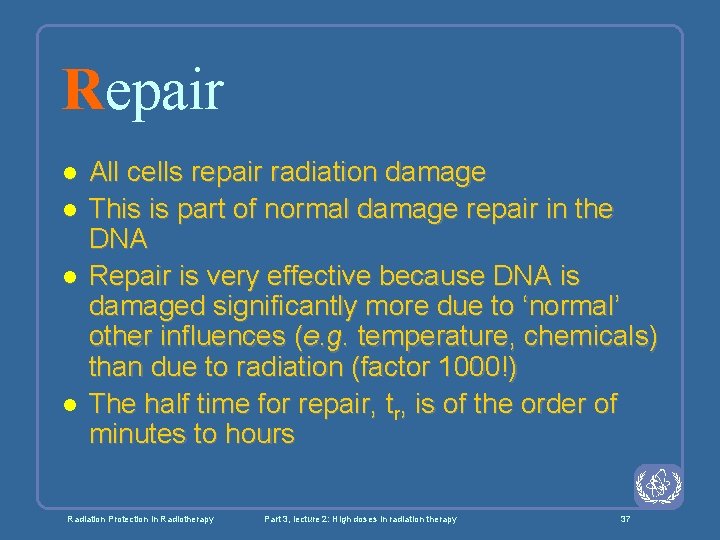 Repair

- All cells repair radiation damage
- This is part of normal damage repair in the DNA
- Repair is very effective because DNA is damaged significantly more due to ‘normal’ other influences (e.g. temperature, chemicals) than due to radiation (factor 1000!)
- The half time for repair, $t_r$, is of the order of minutes to hours

Radiation Protection in Radiotherapy Part 3, lecture 2: High doses in radiation therapy 37